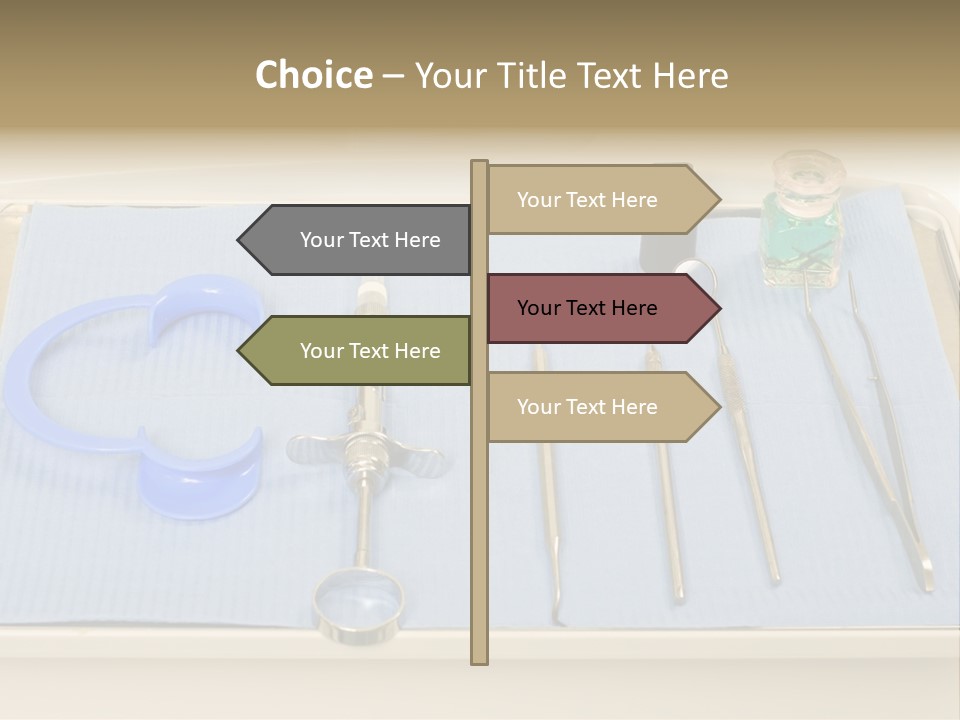 Choice – Your Title Text Here

Your Text Here

Your Text Here

Your Text Here

Your Text Here

Your Text Here